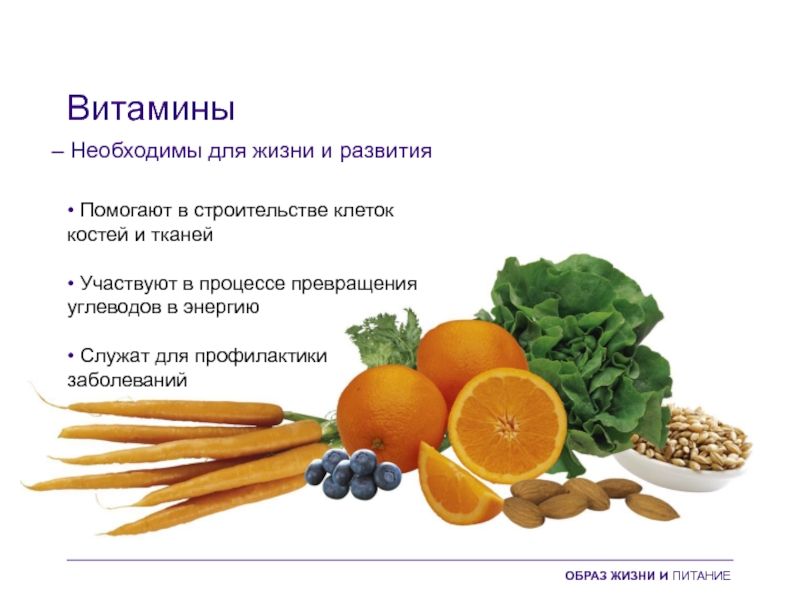 Витамины

– Необходимы для жизни и развития

• Помогают в строительстве клеток костей и тканей

• Участвуют в процессе превращения углеводов в энергию

• Служат для профилактики заболеваний

ОБРАЗ ЖИЗНИ И ПИТАНИЕ